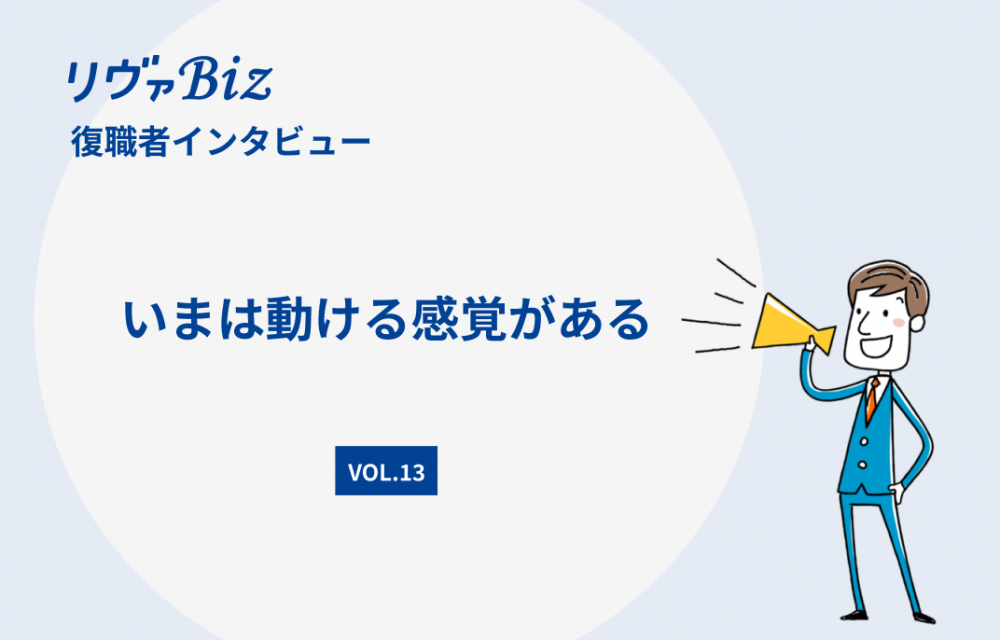 リヴァBiz
復職者インタビュー

いまは動ける感覚がある

VOL.13